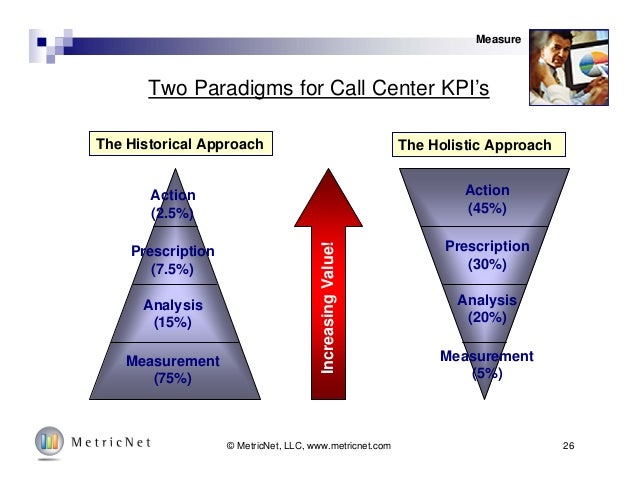 Measure

Two Paradigms for Call Center KPI's

The Historical Approach

Action
(2.5%)

Prescription
(7.5%)

Analysis
(15%)

Measurement
(75%)

Increasing Value!

The Holistic Approach

Action
(45%)

Prescription
(30%)

Analysis
(20%)

Measurement
(5%)

MetricNet

© MetricNet, LLC, www.metricnet.com

26